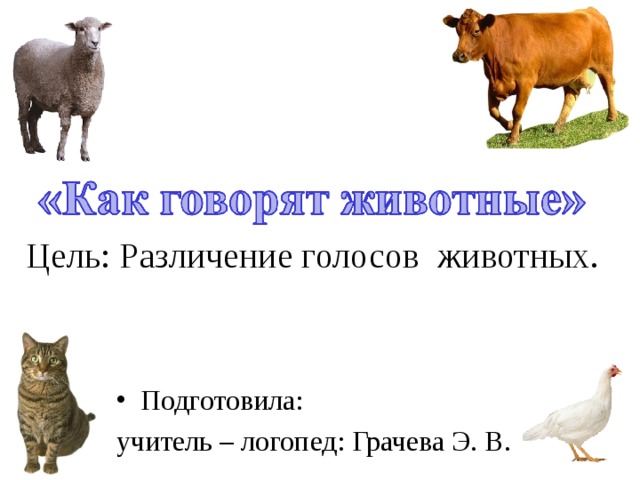 «Как говорят животные»

Цель: Различение голосов животных.

• Подготовила:

учитель – логопед: Грачева Э. В.